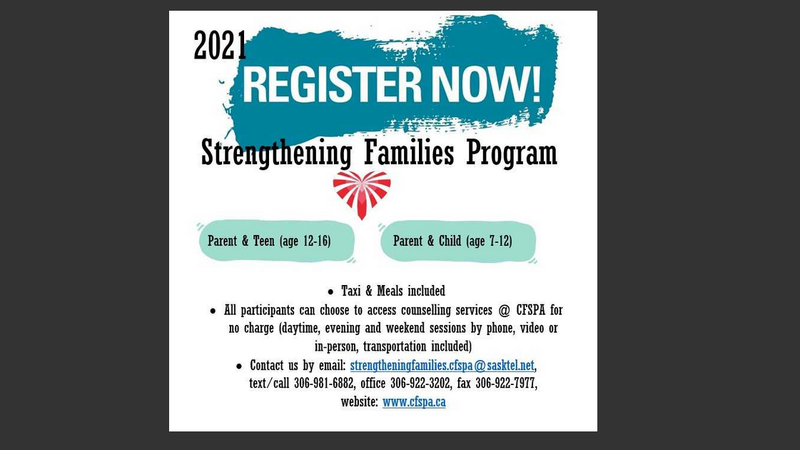 2021

REGISTER NOW!

Strengthening Families Program

Parent & Teen (age 12-16)

Parent & Child (age 7-12)

- Taxi & Meals included
- All participants can choose to access counselling services @ CFSPA for no charge (daytime, evening and weekend sessions by phone, video or in-person, transportation included)
- Contact us by email: strengtheningfamilies.cfspa@sasktel.net, text/call 306-981-6882, office 306-922-3202, fax 306-922-7977, website: www.cfspa.ca